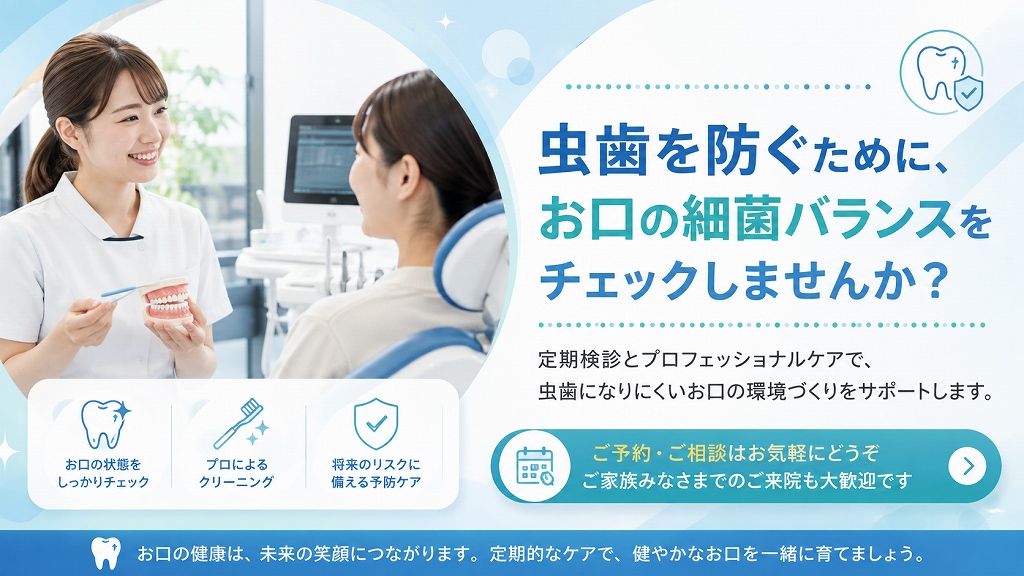 虫歯を防ぐために、
お口の細菌バランスを
チェックしませんか？

定期検診とプロフェッショナルケアで、
虫歯になりにくいお口の環境づくりをサポートします。

お口の状態を
しっかりチェック

プロによる
クリーニング

将来のリスクに
備える予防ケア

ご予約・ご相談はお気軽にどうぞ
ご家族みなさまでのご来院も大歓迎です

お口の健康は、未来の笑顔につながります。定期的なケアで、健やかなお口を一緒に育てましょう。